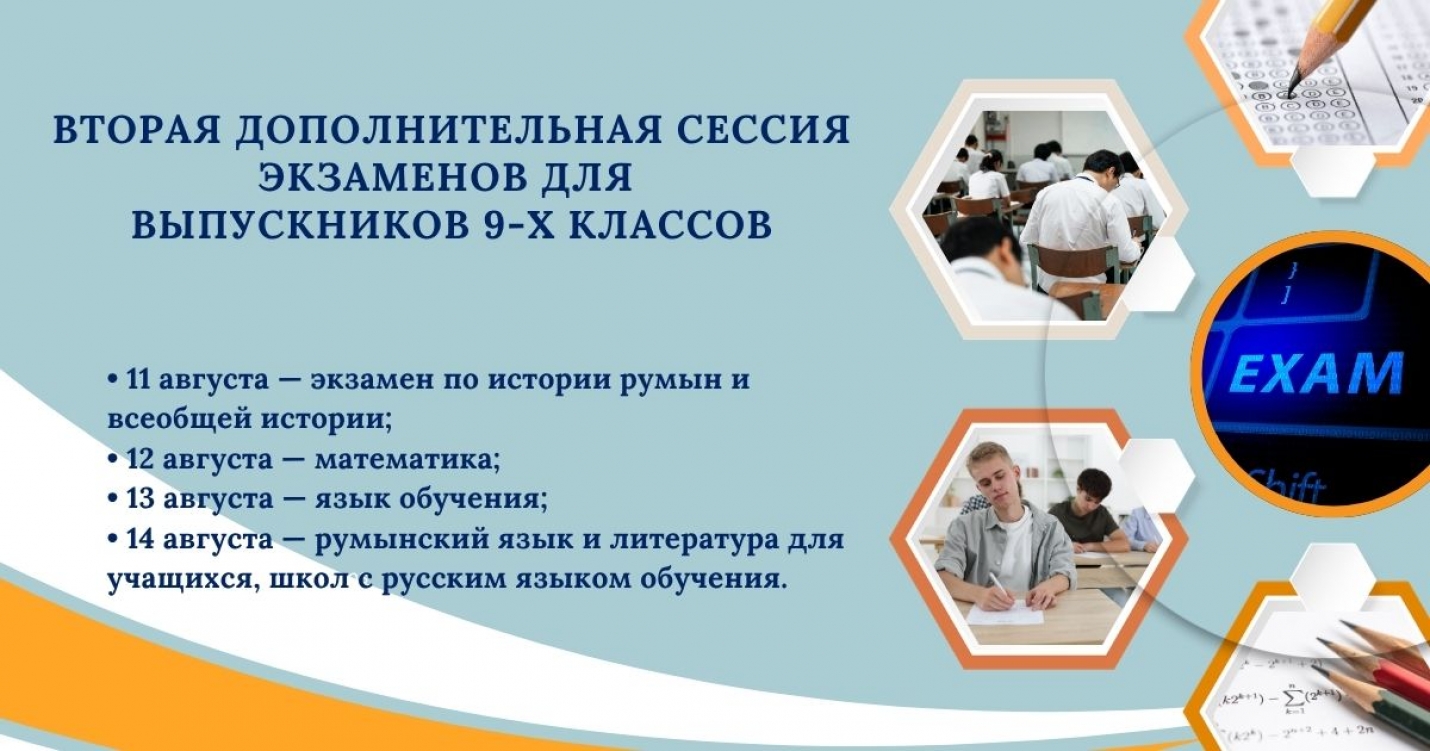 ВТОРАЯ ДОПОЛНИТЕЛЬНАЯ СЕССИЯ ЭКЗАМЕНОВ ДЛЯ ВЫПУСКНИКОВ 9-Х КЛАССОВ

• 11 августа — экзамен по истории румын и всеобщей истории;
• 12 августа — математика;
• 13 августа — язык обучения;
• 14 августа — румынский язык и литература для учащихся, школ с русским языком обучения.

EXAM

Shift